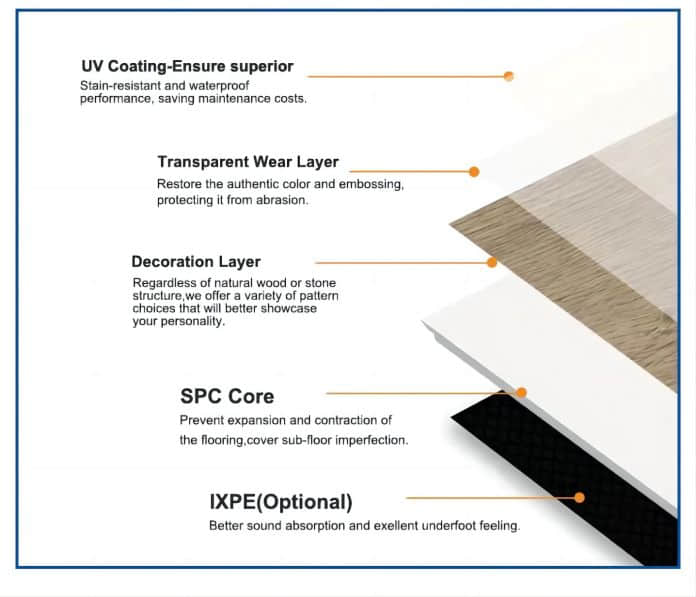 UV Coating-Ensure superior
Stain-resistant and waterproof performance, saving maintenance costs.

Transparent Wear Layer
Restore the authentic color and embossing, protecting it from abrasion.

Decoration Layer
Regardless of natural wood or stone structure,we offer a variety of pattern choices that will better showcase your personality.

SPC Core
Prevent expansion and contraction of the flooring,cover sub-floor imperfection.

IXPE(Optional)
Better sound absorption and exellent underfoot feeling.